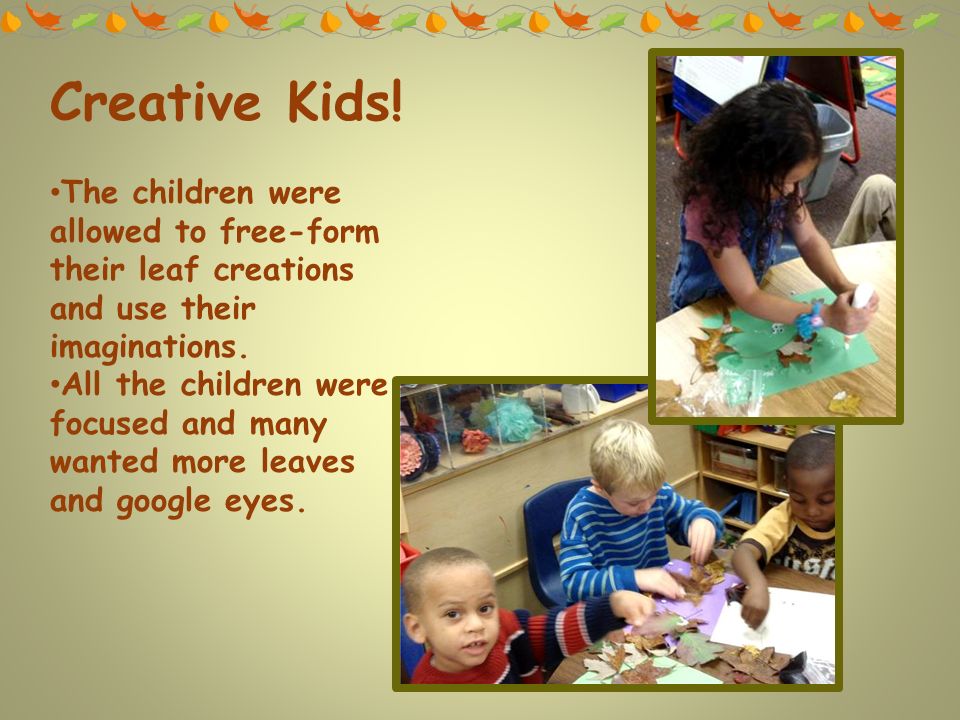 Creative Kids!

•The children were allowed to free-form their leaf creations and use their imaginations.
•All the children were focused and many wanted more leaves and google eyes.